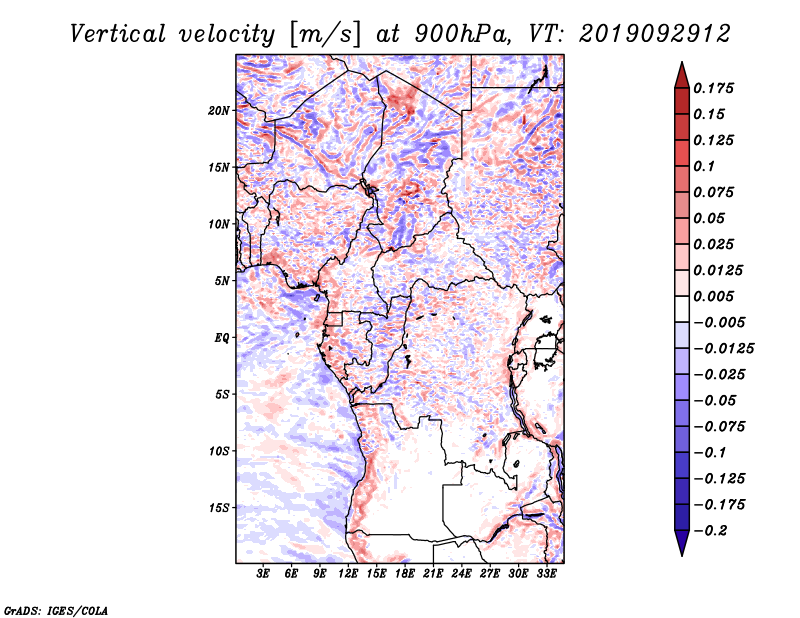 Vertical velocity [m/s] at 900hPa, VT: 2019092912

20N
15N
10N
5N
EQ
5S
10S
15S

3E 6E 9E 12E 15E 18E 21E 24E 27E 30E 33E

0.175
0.15
0.125
0.1
0.075
0.05
0.025
0.0125
0.005
−0.005
−0.0125
−0.025
−0.05
−0.075
−0.1
−0.125
−0.175
−0.2

GrADS: IGES/COLA